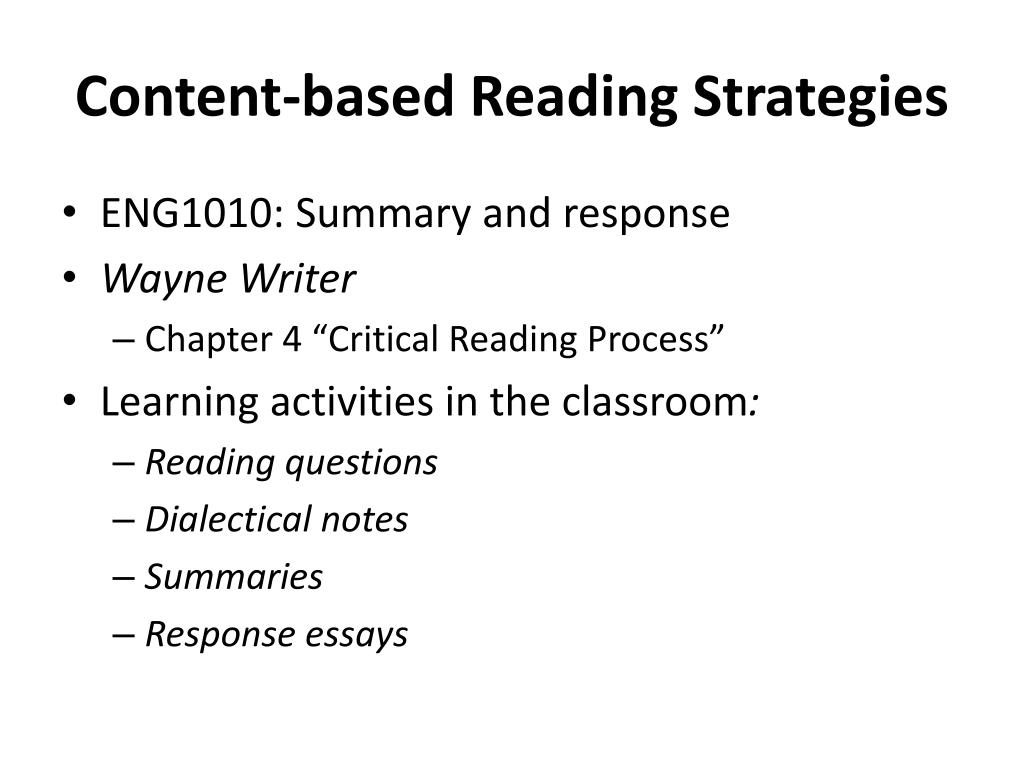 Content-based Reading Strategies

• ENG1010: Summary and response
• Wayne Writer
– Chapter 4 “Critical Reading Process”
• Learning activities in the classroom:
– Reading questions
– Dialectical notes
– Summaries
– Response essays